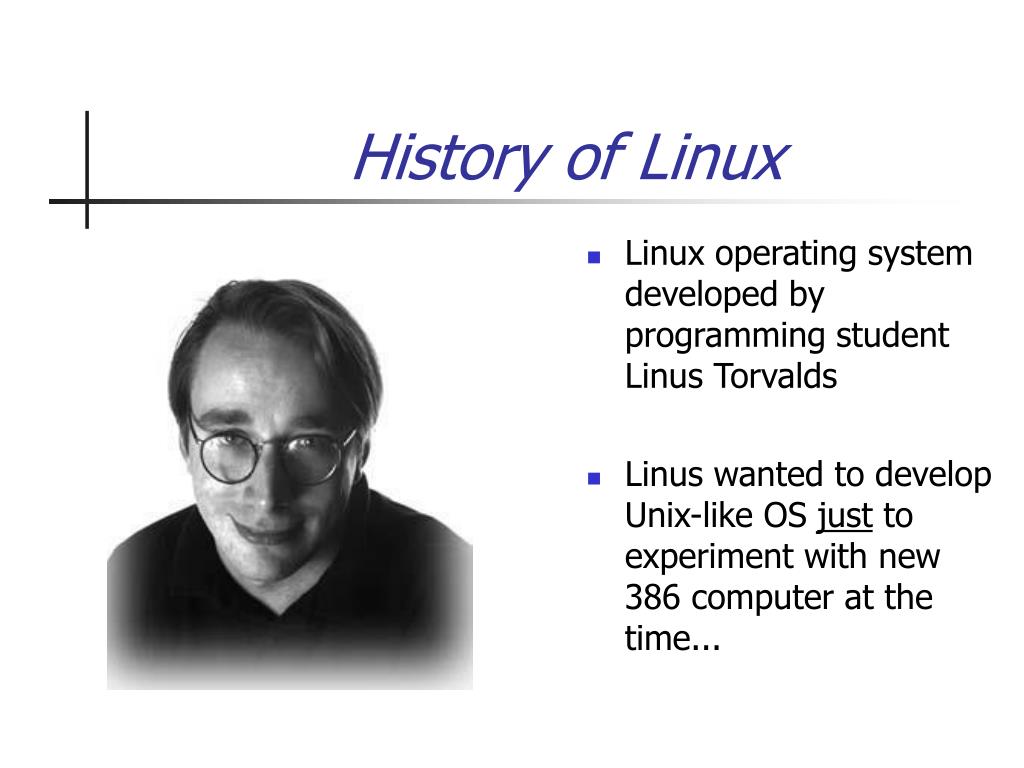 History of Linux

- Linux operating system developed by programming student Linus Torvalds

- Linus wanted to develop Unix-like OS just to experiment with new 386 computer at the time...